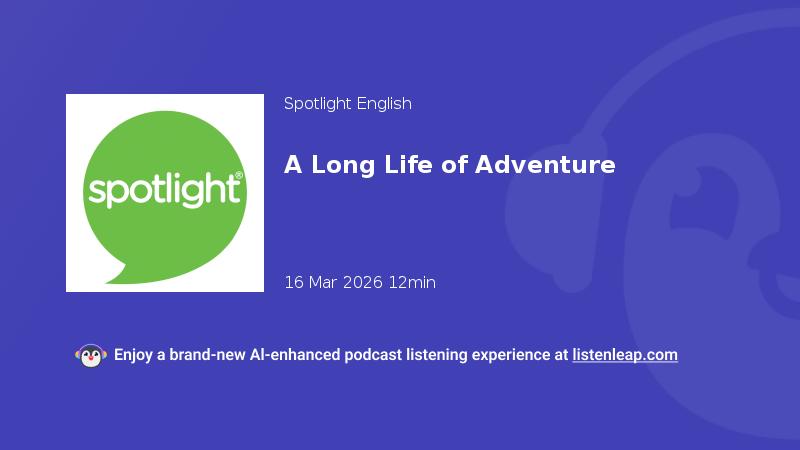 spotlight®

Spotlight English

A Long Life of Adventure

16 Mar 2026 12min

Enjoy a brand-new AI-enhanced podcast listening experience at listenleap.com